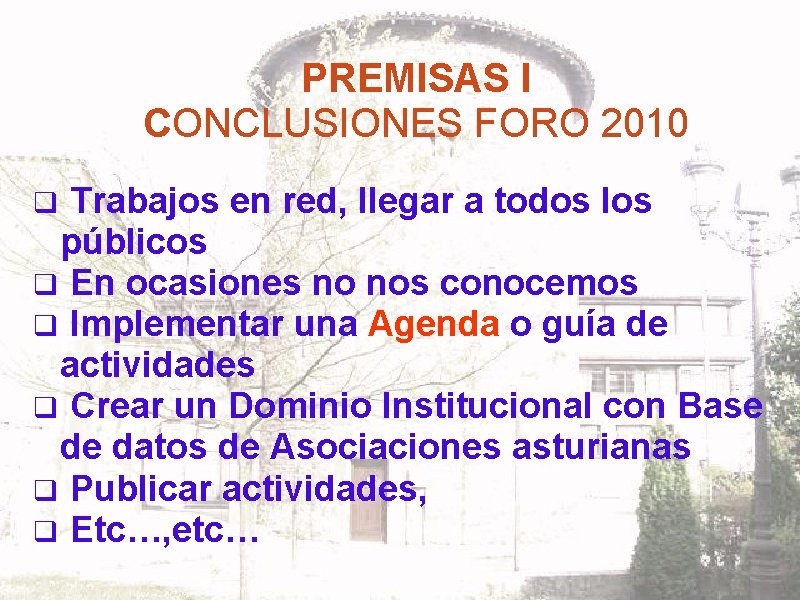 PREMISAS I
CONCLUSIONES FORO 2010

❑ Trabajos en red, llegar a todos los públicos
❑ En ocasiones no nos conocemos
❑ Implementar una Agenda o guía de actividades
❑ Crear un Dominio Institucional con Base de datos de Asociaciones asturianas
❑ Publicar actividades,
❑ Etc…,etc…